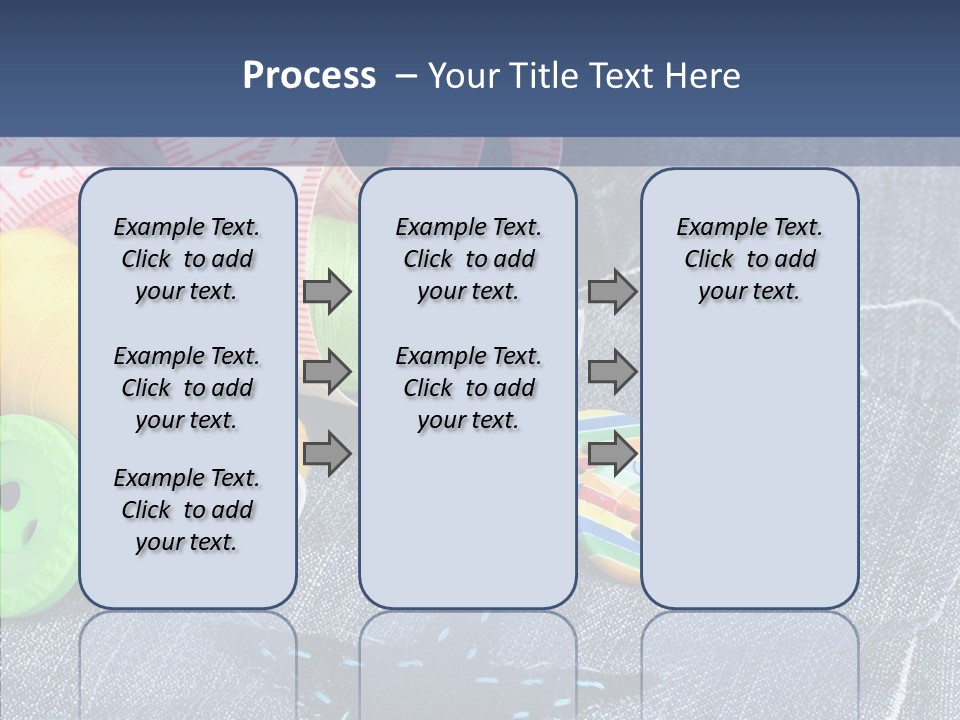 Process – Your Title Text Here

Example Text. Click to add your text.

Example Text. Click to add your text.

Example Text. Click to add your text.

Example Text. Click to add your text.

Example Text. Click to add your text.

Example Text. Click to add your text.